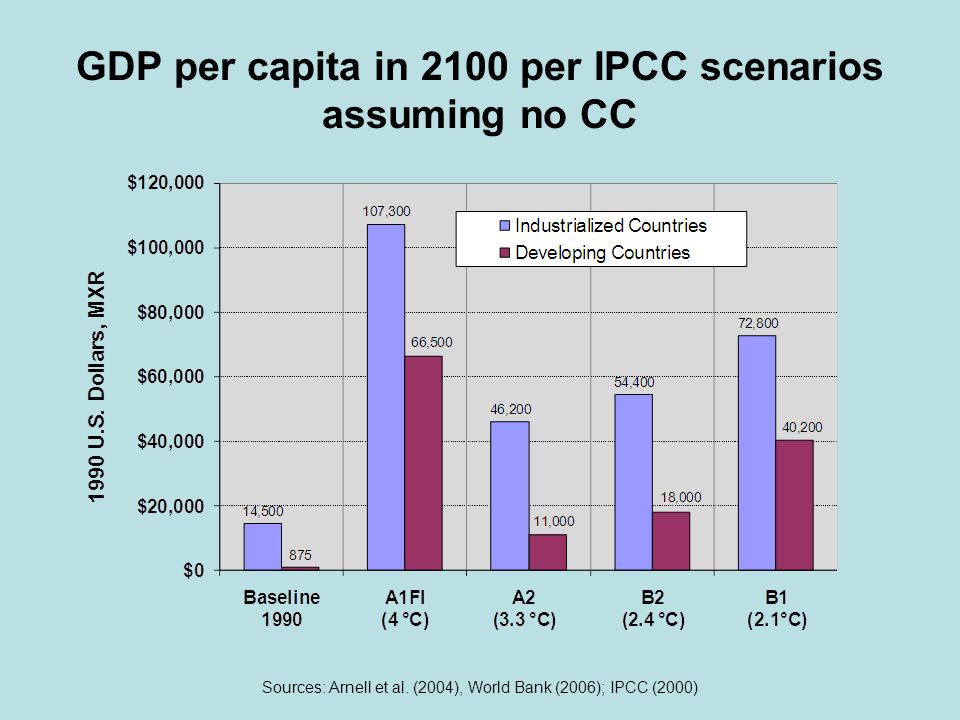 GDP per capita in 2100 per IPCC scenarios assuming no CC

1990 U.S. Dollars, MXR

$120,000
$100,000
$80,000
$60,000
$40,000
$20,000
$0

Industrialized Countries
Developing Countries

14,500
875
107,300
66,500
46,200
11,000
54,400
18,000
72,800
40,200

Baseline 1990
A1FI (4 °C)
A2 (3.3 °C)
B2 (2.4 °C)
B1 (2.1°C)

Sources: Arnell et al. (2004), World Bank (2006); IPCC (2000)